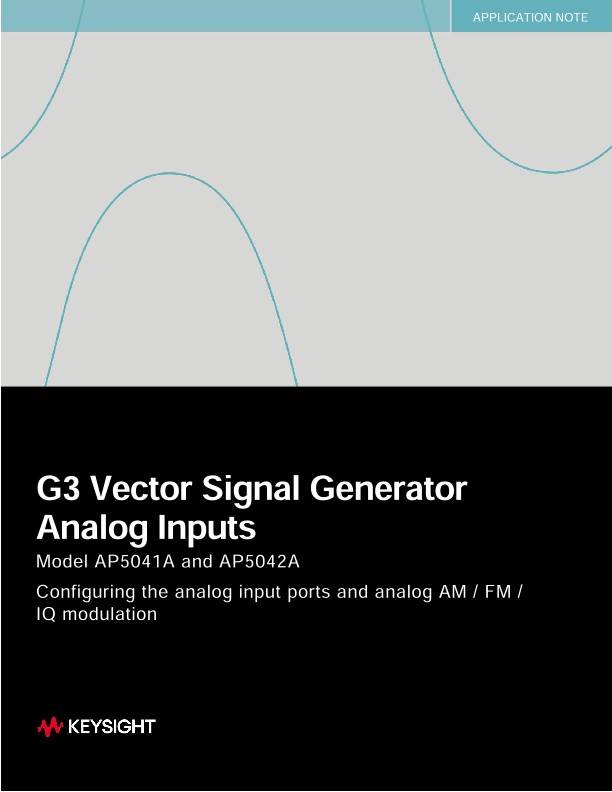 APPLICATION NOTE

G3 Vector Signal Generator Analog Inputs

Model AP5041A and AP5042A

Configuring the analog input ports and analog AM / FM / IQ modulation

KEYSIGHT